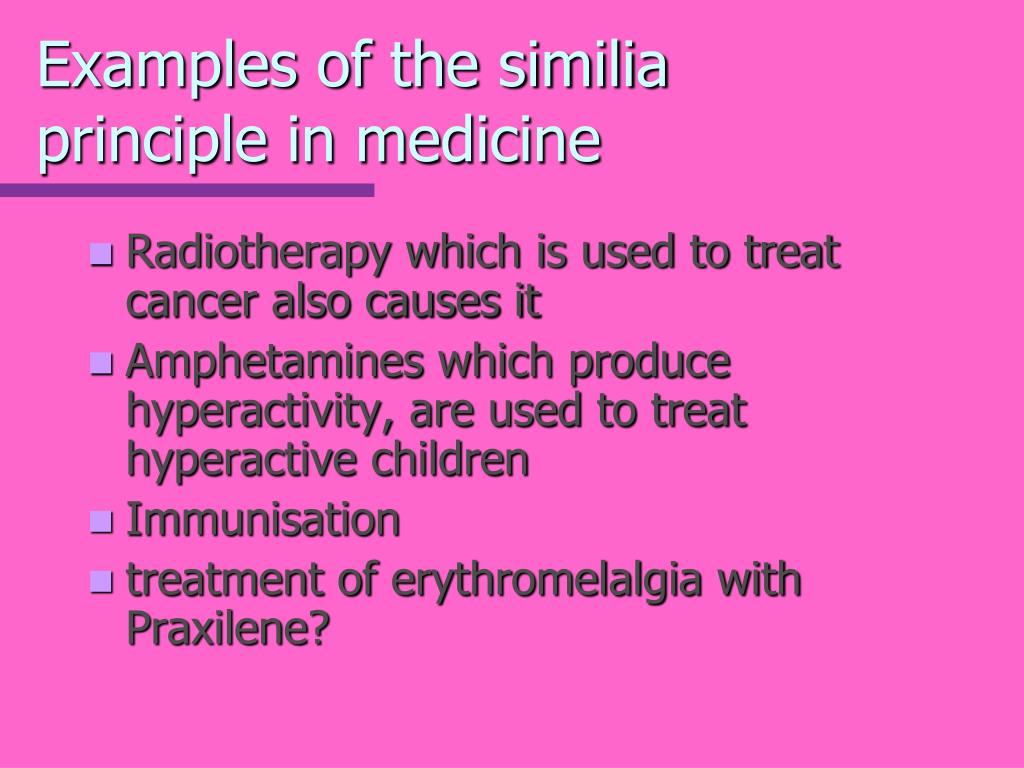 Examples of the similia principle in medicine

- Radiotherapy which is used to treat cancer also causes it
- Amphetamines which produce hyperactivity, are used to treat hyperactive children
- Immunisation
- treatment of erythromelalgia with Praxilene?